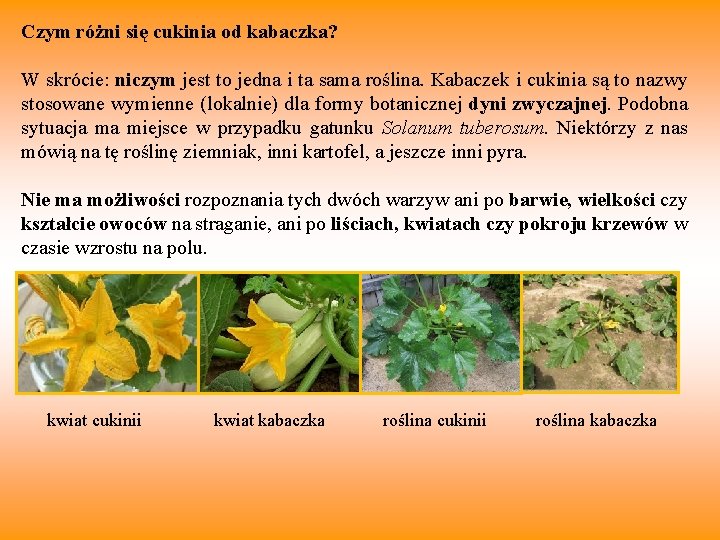 Czym różni się cukinia od kabaczka?

W skrócie: niczym jest to jedna i ta sama roślina. Kabaczek i cukinia są to nazwy stosowane wymienne (lokalnie) dla formy botanicznej dyni zwyczajnej. Podobna sytuacja ma miejsce w przypadku gatunku Solanum tuberosum. Niektórzy z nas mówią na tę roślinę ziemniak, inni kartofel, a jeszcze inni pyra.

Nie ma możliwości rozpoznania tych dwóch warzyw ani po barwie, wielkości czy kształcie owoców na straganie, ani po liściach, kwiatach czy pokroju krzewów w czasie wzrostu na polu.

kwiat cukinii

kwiat kabaczka

roślina cukinii

roślina kabaczka